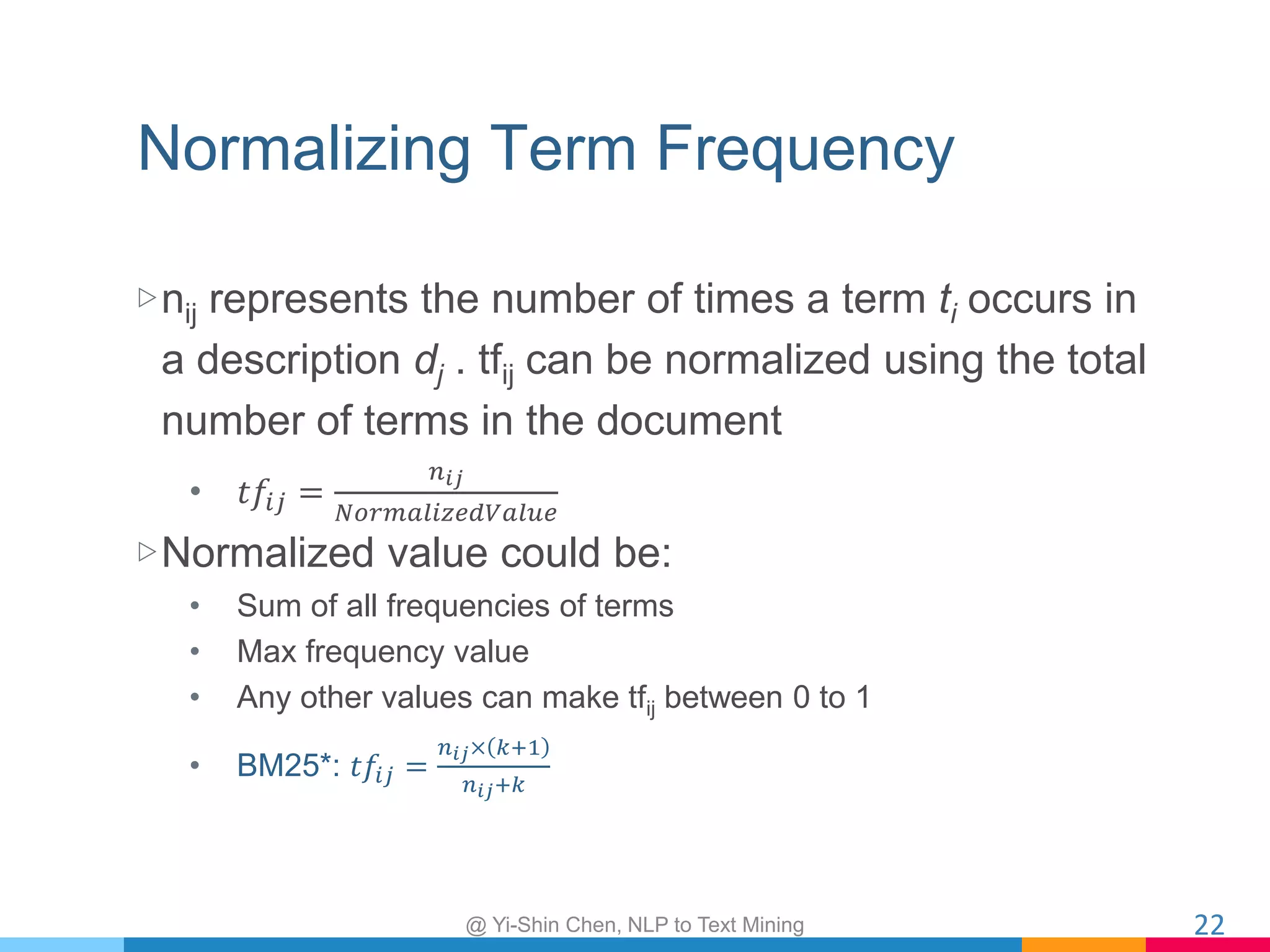 Normalizing Term Frequency

▷ $n_{ij}$ represents the number of times a term $t_i$ occurs in a description $d_j$ . $tf_{ij}$ can be normalized using the total number of terms in the document

• $tf_{ij} = \frac{n_{ij}}{NormalizedValue}$

▷ Normalized value could be:

• Sum of all frequencies of terms
• Max frequency value
• Any other values can make $tf_{ij}$ between 0 to 1
• BM25*: $tf_{ij} = \frac{n_{ij} \times (k+1)}{n_{ij}+k}$

@ Yi-Shin Chen, NLP to Text Mining

22